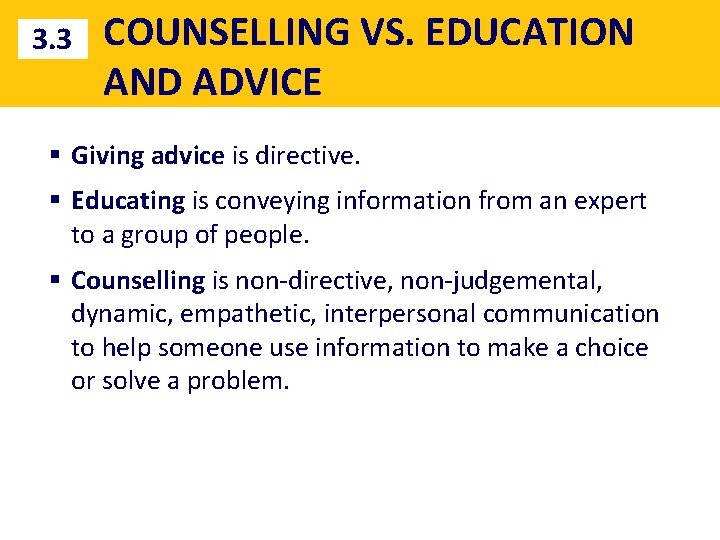 3.3 COUNSELLING VS. EDUCATION AND ADVICE

▪ Giving advice is directive.

▪ Educating is conveying information from an expert to a group of people.

▪ Counselling is non-directive, non-judgemental, dynamic, empathetic, interpersonal communication to help someone use information to make a choice or solve a problem.